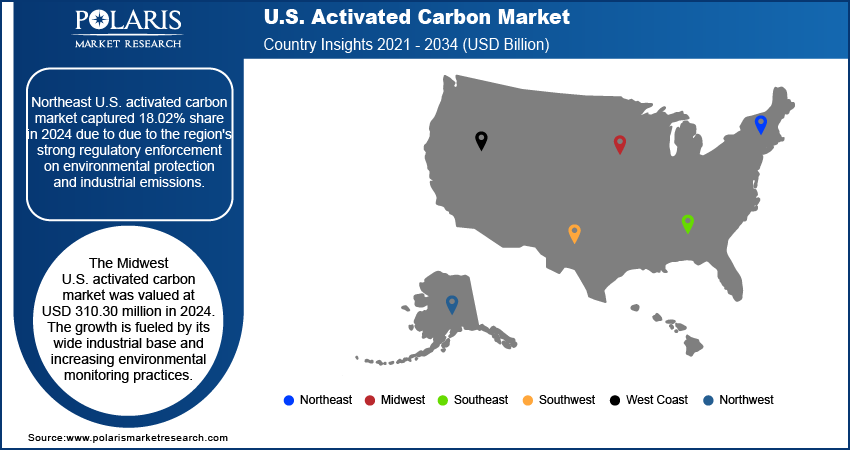 POLARIS
MARKET RESEARCH

U.S. Activated Carbon Market
Country Insights 2021 - 2034 (USD Billion)

Northeast U.S. activated carbon market captured 18.02% share in 2024 due to due to the region's strong regulatory enforcement on environmental protection and industrial emissions.

The Midwest U.S. activated carbon market was valued at USD 310.30 million in 2024. The growth is fueled by its wide industrial base and increasing environmental monitoring practices.

Northeast Midwest Southeast Southwest West Coast Northwest

Source:www.polarismarketresearch.com